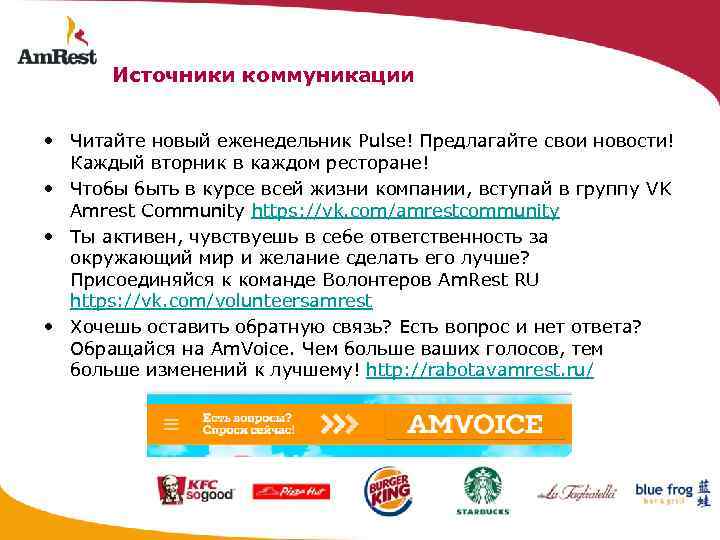 AmRest

Источники коммуникации

• Читайте новый еженедельник Pulse! Предлагайте свои новости! Каждый вторник в каждом ресторане!
• Чтобы быть в курсе всей жизни компании, вступай в группу VK Amrest Community https://vk.com/amrestcommunity
• Ты активен, чувствуешь в себе ответственность за окружающий мир и желание сделать его лучше? Присоединяйся к команде Волонтеров AmRest RU https://vk.com/volunteersamrest
• Хочешь оставить обратную связь? Есть вопрос и нет ответа? Обращайся на AmVoice. Чем больше ваших голосов, тем больше изменений к лучшему! http://rabotavamrest.ru/

Есть вопросы? Спроси сейчас! AMVOICE

KFC so good Pizza Hut BURGER KING STARBUCKS La Tagliatella blue frog bar & grill 藍蛙